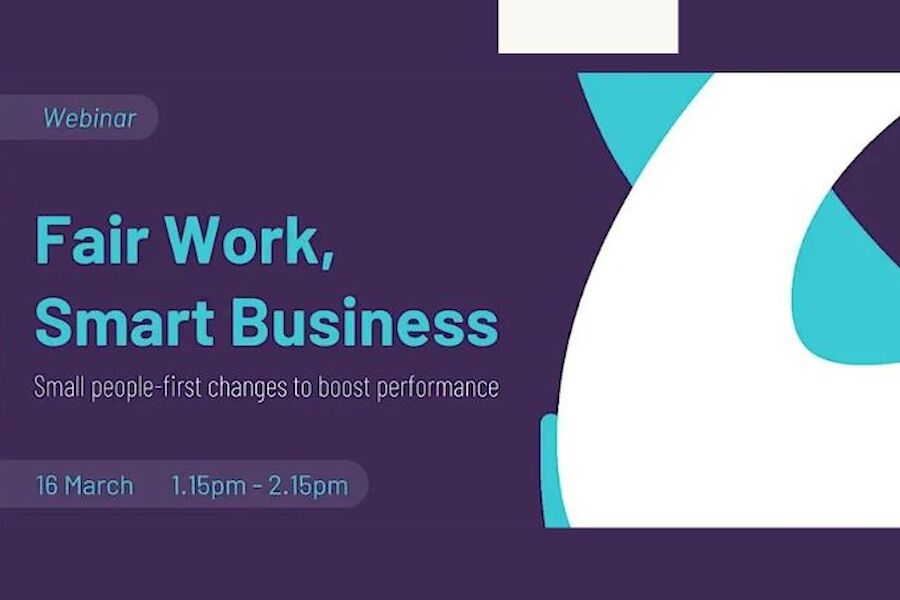 Webinar

Fair Work, Smart Business

Small people-first changes to boost performance

16 March 1.15pm - 2.15pm